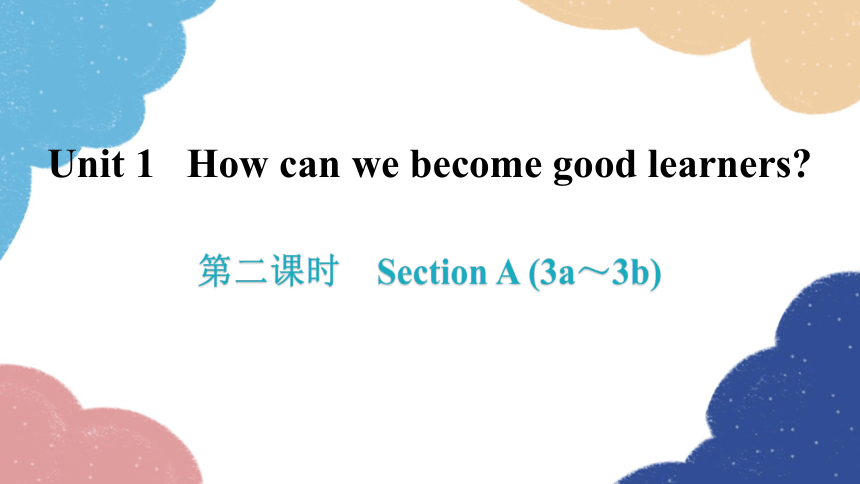 Unit 1 How can we become good learners?

第二课时 Section A (3a～3b)